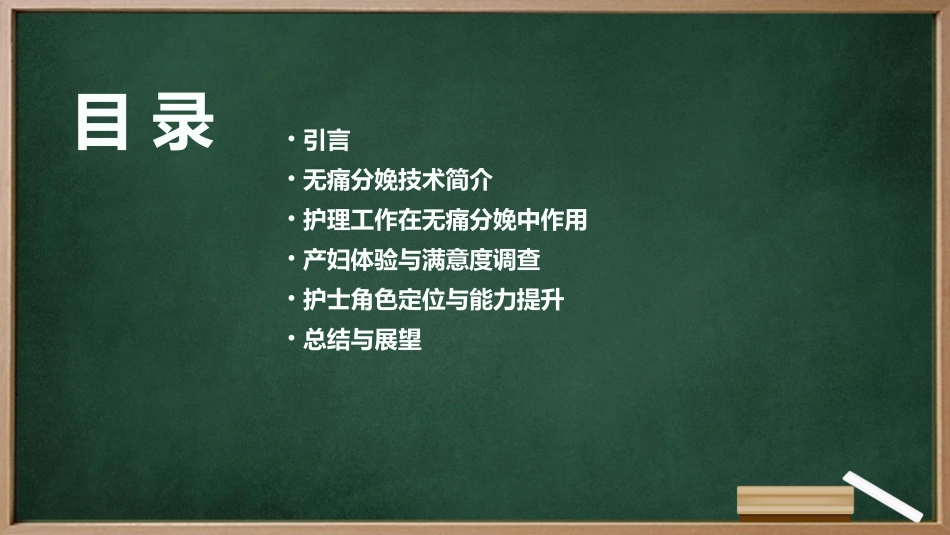 目录

· 引言
· 无痛分娩技术简介
· 护理工作在无痛分娩中作用
· 产妇体验与满意度调查
· 护士角色定位与能力提升
· 总结与展望